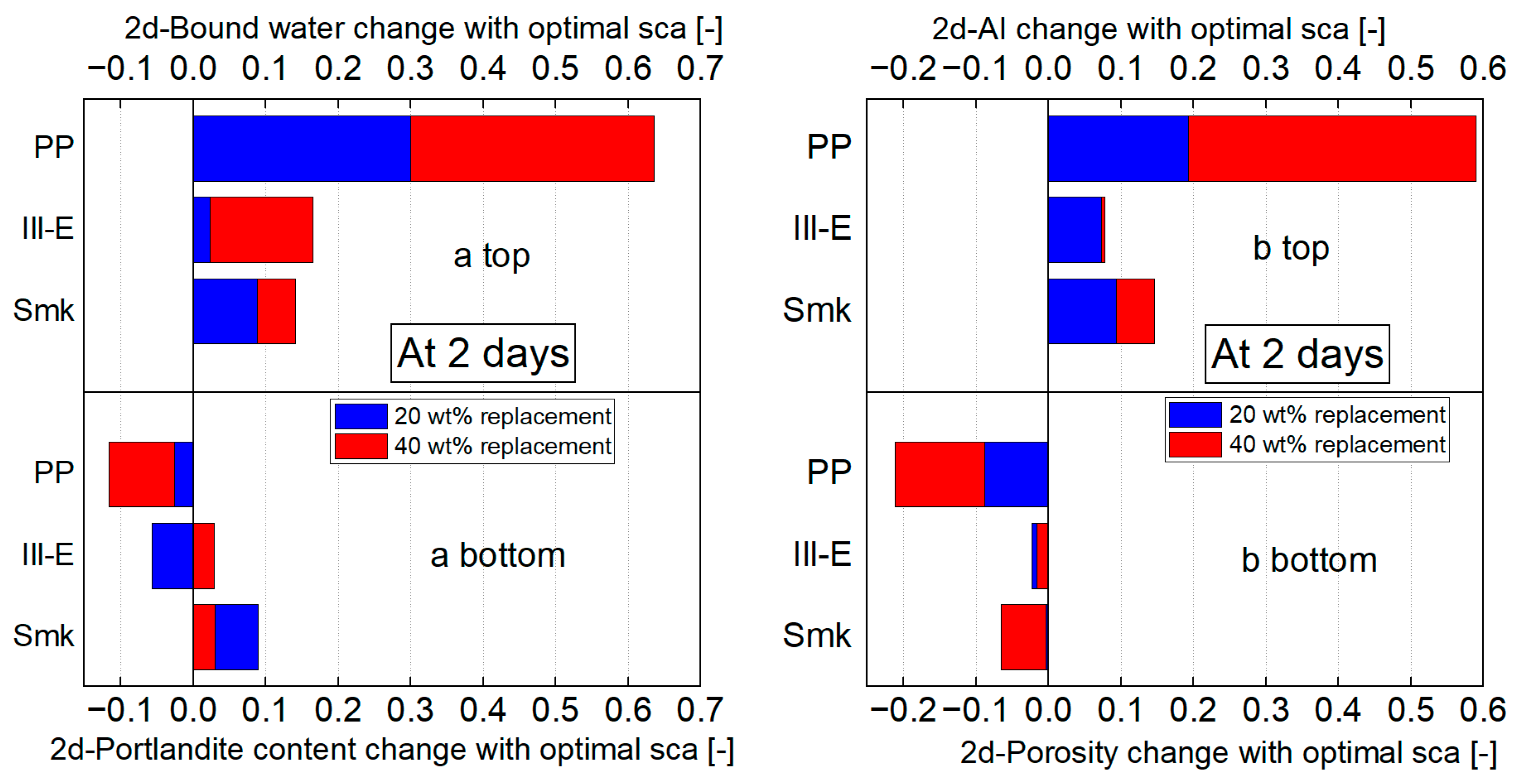 2d-Bound water change with optimal sca [-]

−0.1 0.0 0.1 0.2 0.3 0.4 0.5 0.6 0.7

PP

III-E

Smk

a top

At 2 days

20 wt% replacement
40 wt% replacement

PP

III-E

Smk

a bottom

−0.1 0.0 0.1 0.2 0.3 0.4 0.5 0.6 0.7

2d-Portlandite content change with optimal sca [-]

2d-AI change with optimal sca [-]

−0.2 −0.1 0.0 0.1 0.2 0.3 0.4 0.5 0.6

PP

III-E

Smk

b top

At 2 days

20 wt% replacement
40 wt% replacement

PP

III-E

Smk

b bottom

−0.2 −0.1 0.0 0.1 0.2 0.3 0.4 0.5 0.6

2d-Porosity change with optimal sca [-]